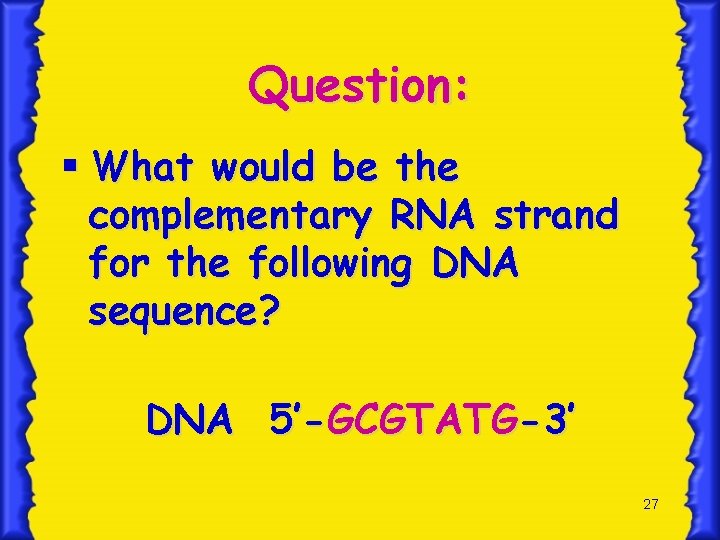 Question:

▪ What would be the complementary RNA strand for the following DNA sequence?

DNA 5’-GCGTATG-3’

27